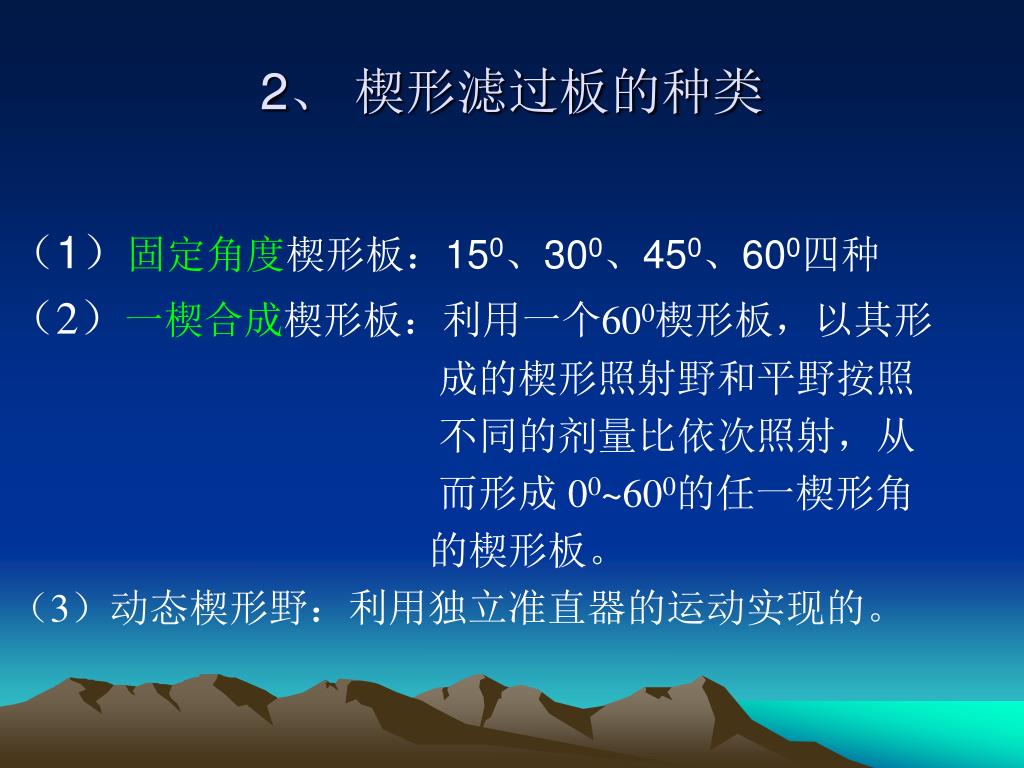 2、 楔形滤过板的种类

（1）固定角度楔形板：$15^0$、$30^0$、$45^0$、$60^0$四种

（2）一楔合成楔形板：利用一个$60^0$楔形板，以其形成的楔形照射野和平野按照不同的剂量比依次照射，从而形成 $0^0$~$60^0$的任一楔形角的楔形板。

（3）动态楔形野：利用独立准直器的运动实现的。